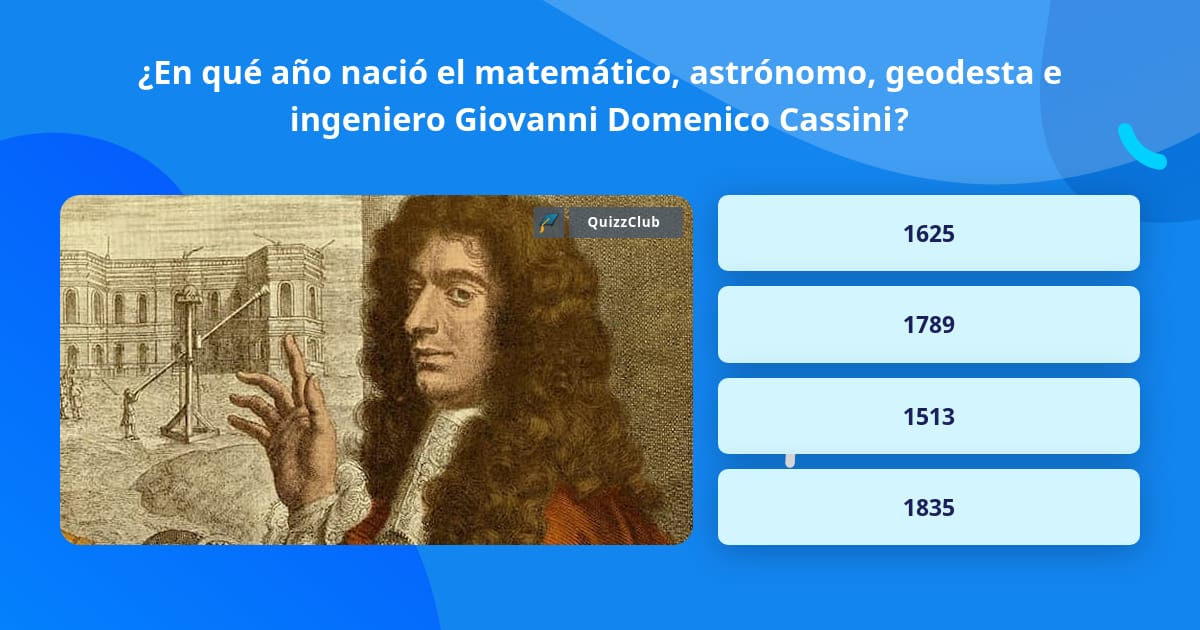 ¿En qué año nació el matemático, astrónomo, geodesta e ingeniero Giovanni Domenico Cassini?

QuizzClub

1625

1789

1513

1835